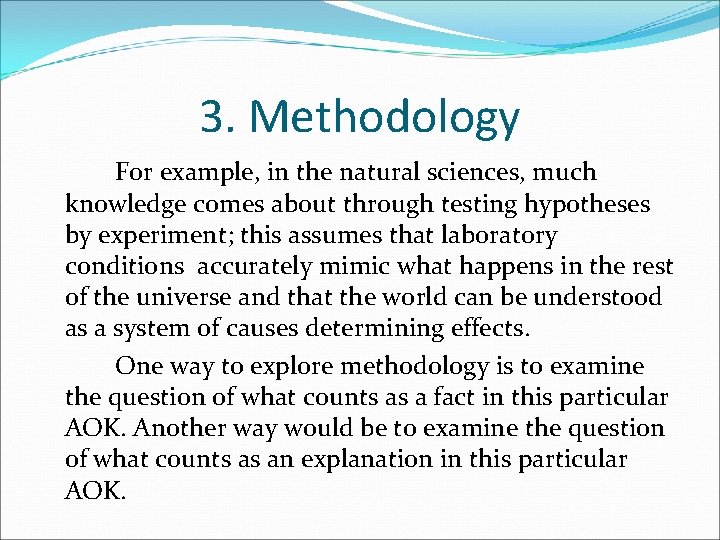 3. Methodology

For example, in the natural sciences, much knowledge comes about through testing hypotheses by experiment; this assumes that laboratory conditions accurately mimic what happens in the rest of the universe and that the world can be understood as a system of causes determining effects.

One way to explore methodology is to examine the question of what counts as a fact in this particular AOK. Another way would be to examine the question of what counts as an explanation in this particular AOK.